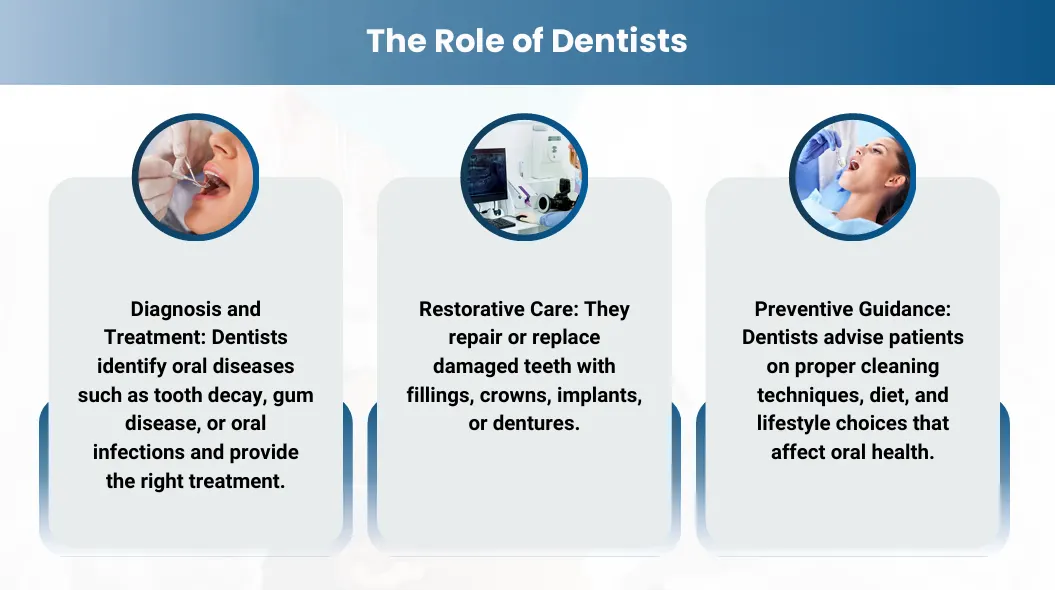 The Role of Dentists

Diagnosis and Treatment: Dentists identify oral diseases such as tooth decay, gum disease, or oral infections and provide the right treatment.

Restorative Care: They repair or replace damaged teeth with fillings, crowns, implants, or dentures.

Preventive Guidance: Dentists advise patients on proper cleaning techniques, diet, and lifestyle choices that affect oral health.